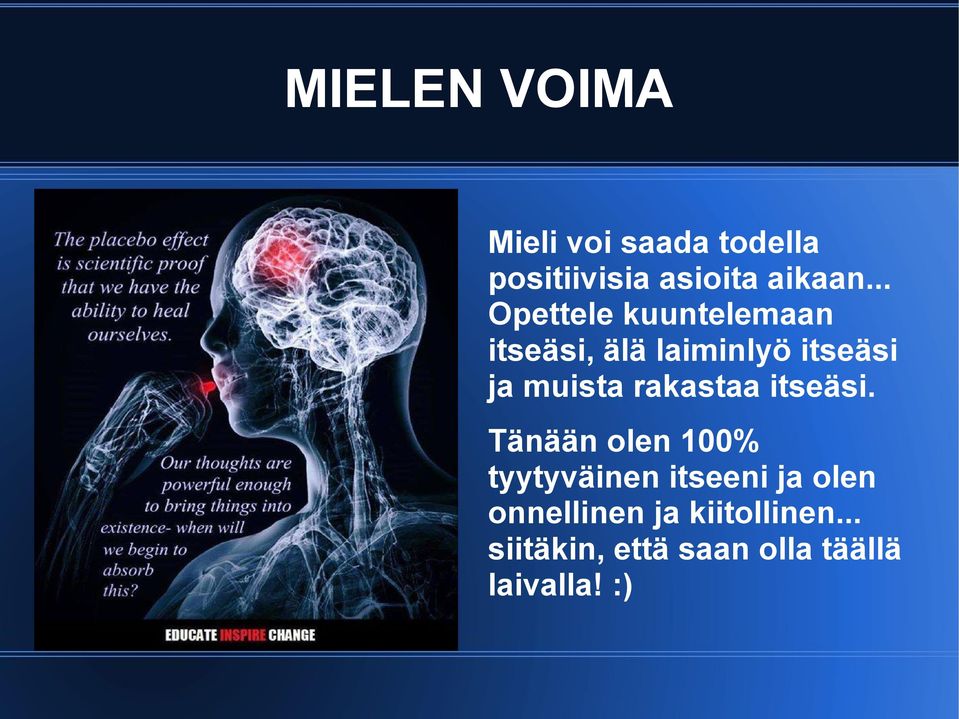 MIELEN VOIMA

The placebo effect is scientific proof that we have the ability to heal ourselves.

Our thoughts are powerful enough to bring things into existence- when will we begin to absorb this?

EDUCATE INSPIRE CHANGE

Mieli voi saada todella positiivisia asioita aikaan... Opettele kuuntelemaan itseäsi, älä laiminlyö itseäsi ja muista rakastaa itseäsi.

Tänään olen 100% tyytyväinen itseeni ja olen onnellinen ja kiitollinen... siitäkin, että saan olla täällä laivalla! :)